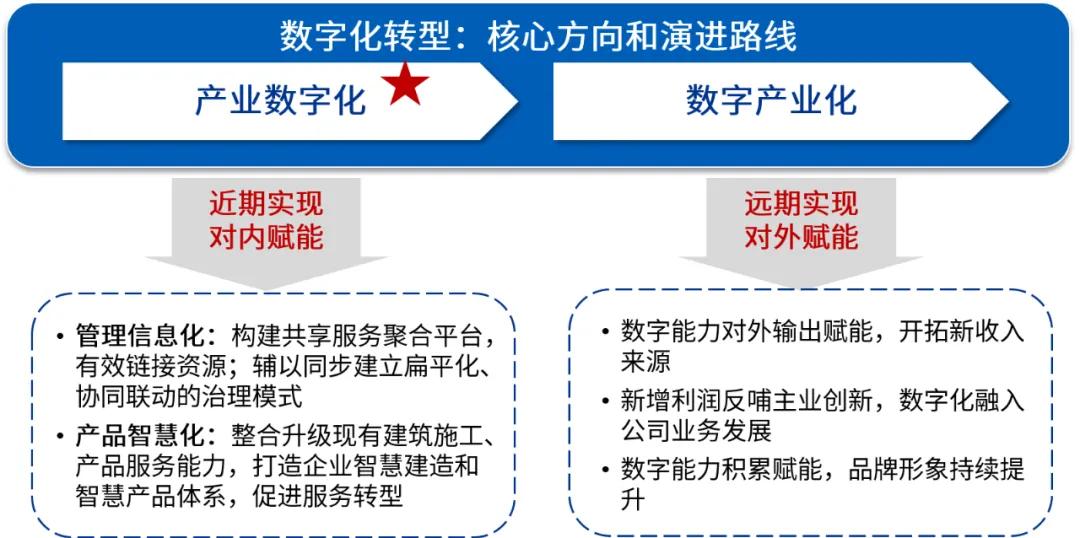 数字化转型：核心方向和演进路线

产业数字化

数字产业化

近期实现
对内赋能

远期实现
对外赋能

• 管理信息化：构建共享服务聚合平台，有效链接资源；辅以同步建立扁平化、协同联动的治理模式
• 产品智慧化：整合升级现有建筑施工、产品服务能力，打造企业智慧建造和智慧产品体系，促进服务转型

• 数字能力对外输出赋能，开拓新收入来源
• 新增利润反哺主业创新，数字化融入公司业务发展
• 数字能力积累赋能，品牌形象持续提升